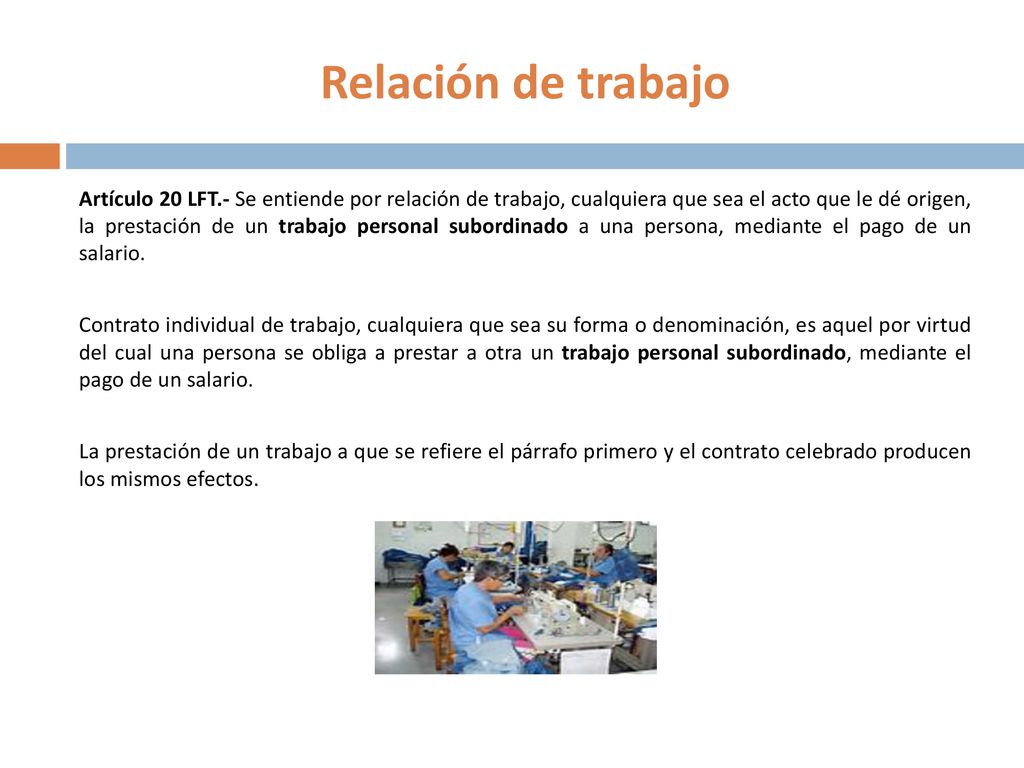 Relación de trabajo

Artículo 20 LFT.- Se entiende por relación de trabajo, cualquiera que sea el acto que le dé origen, la prestación de un trabajo personal subordinado a una persona, mediante el pago de un salario.

Contrato individual de trabajo, cualquiera que sea su forma o denominación, es aquel por virtud del cual una persona se obliga a prestar a otra un trabajo personal subordinado, mediante el pago de un salario.

La prestación de un trabajo a que se refiere el párrafo primero y el contrato celebrado producen los mismos efectos.